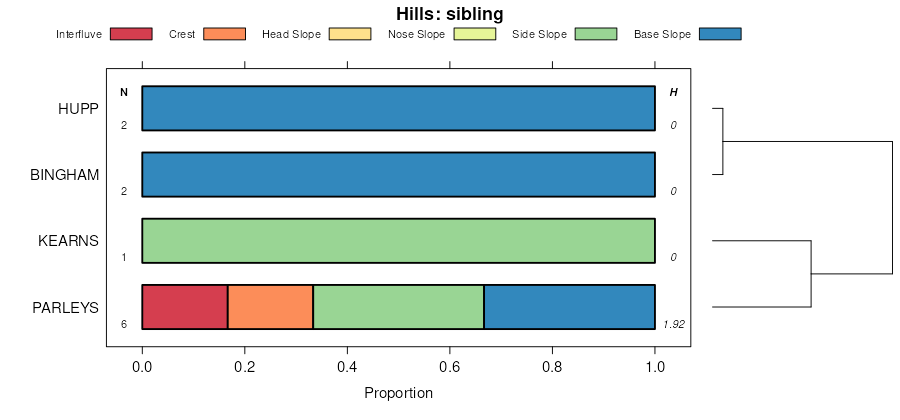 Hills: sibling

Interfluve Crest Head Slope Nose Slope Side Slope Base Slope

N H

HUPP 2 0

BINGHAM 2 0

KEARNS 1 0

PARLEYS 6 1.92

0.0 0.2 0.4 0.6 0.8 1.0

Proportion